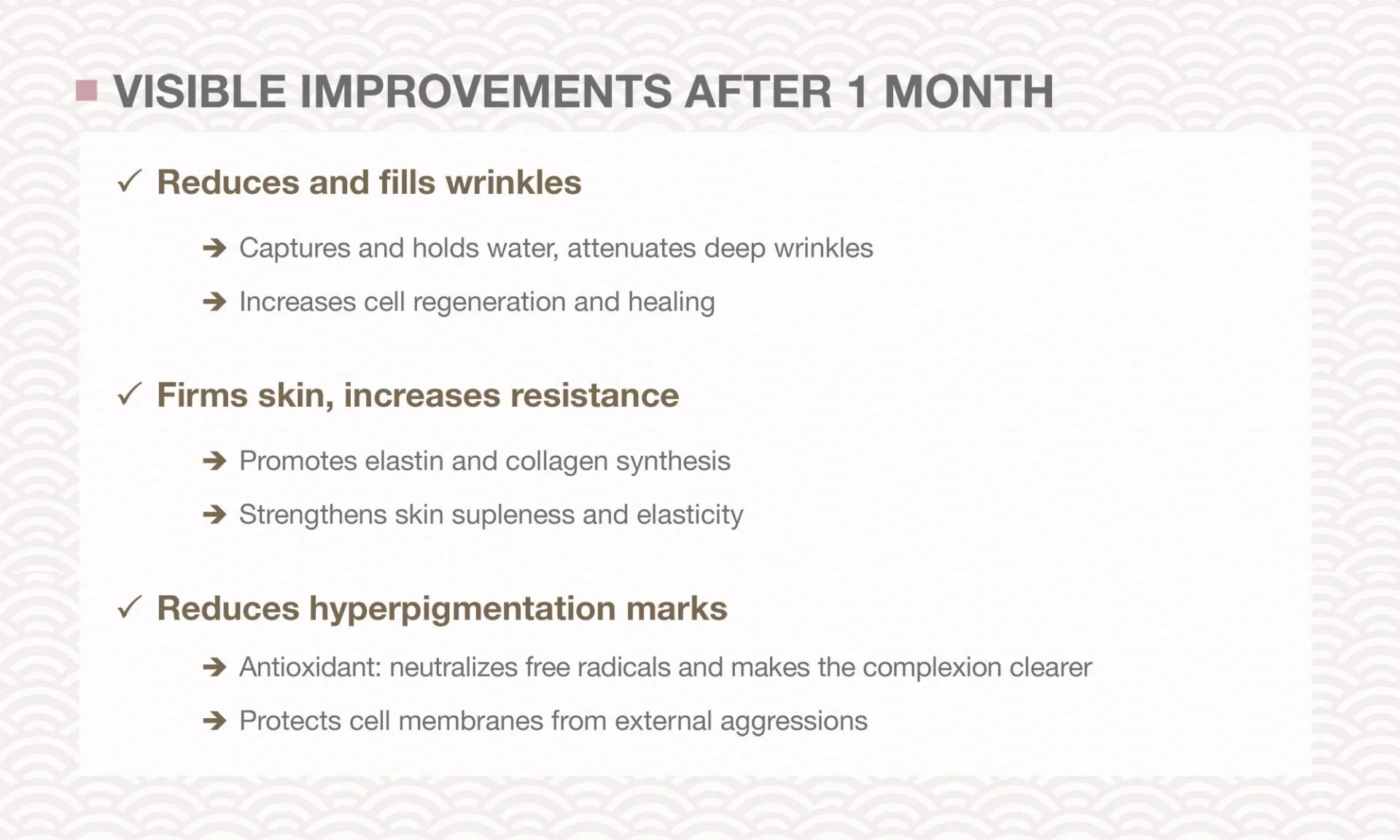 VISIBLE IMPROVEMENTS AFTER 1 MONTH

✓ Reduces and fills wrinkles

➔ Captures and holds water, attenuates deep wrinkles

➔ Increases cell regeneration and healing

✓ Firms skin, increases resistance

➔ Promotes elastin and collagen synthesis

➔ Strengthens skin supleness and elasticity

✓ Reduces hyperpigmentation marks

➔ Antioxidant: neutralizes free radicals and makes the complexion clearer

➔ Protects cell membranes from external aggressions